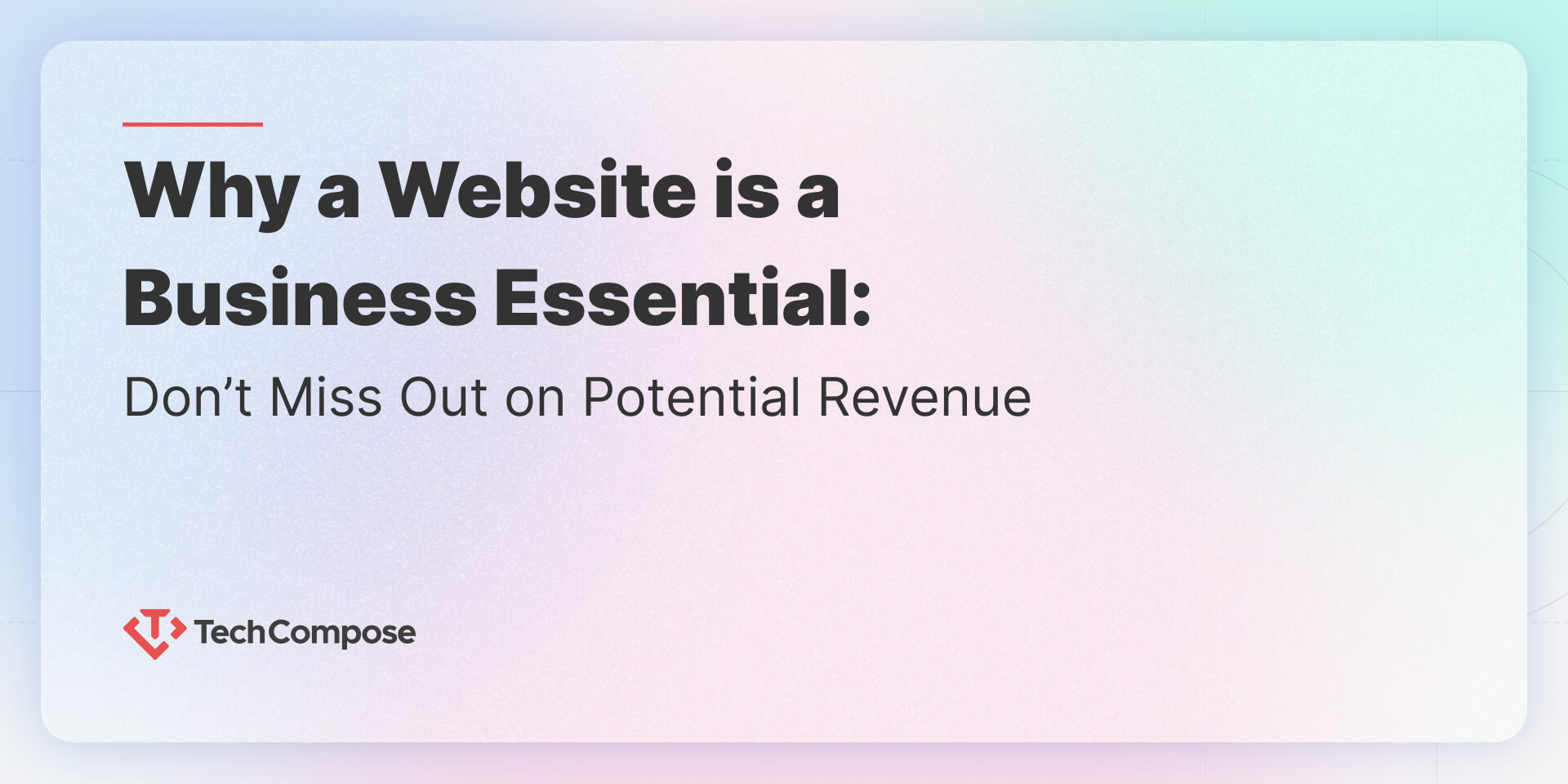 Why a Website is a Business Essential:

Don’t Miss Out on Potential Revenue

TechCompose